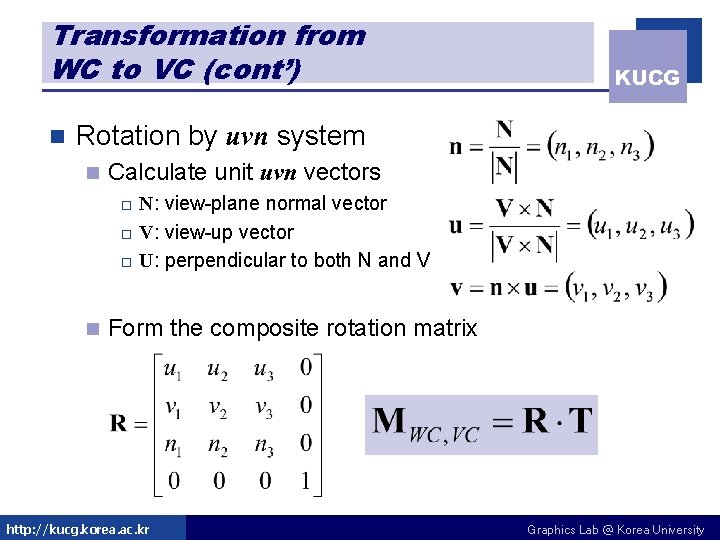 Transformation from WC to VC (cont')

KUCG

Rotation by *uvn* system

Calculate unit *uvn* vectors

N: view-plane normal vector

V: view-up vector

U: perpendicular to both N and V

$\mathbf{n} = \frac{\mathbf{N}}{|\mathbf{N}|} = (n_1, n_2, n_3)$

$\mathbf{u} = \frac{\mathbf{V} \times \mathbf{N}}{|\mathbf{V} \times \mathbf{N}|} = (u_1, u_2, u_3)$

$\mathbf{v} = \mathbf{n} \times \mathbf{u} = (v_1, v_2, v_3)$

Form the composite rotation matrix

$\mathbf{R} = \begin{bmatrix} u_1 & u_2 & u_3 & 0 \\ v_1 & v_2 & v_3 & 0 \\ n_1 & n_2 & n_3 & 0 \\ 0 & 0 & 0 & 1 \end{bmatrix}$

$\mathbf{M}_{WC,VC} = \mathbf{R} \cdot \mathbf{T}$

http://kucg.korea.ac.kr

Graphics Lab @ Korea University